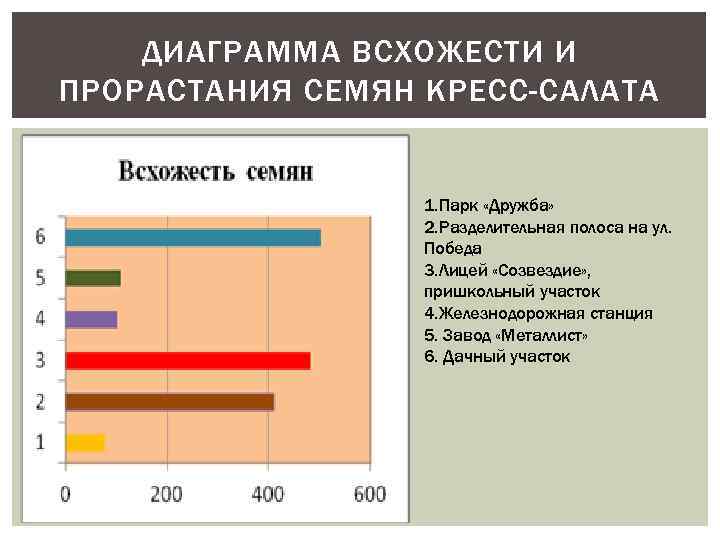 ДИАГРАММА ВСХОЖЕСТИ И ПРОРАСТАНИЯ СЕМЯН КРЕСС-САЛАТА

Всхожесть семян

6
5
4
3
2
1

0 200 400 600

1.Парк «Дружба»
2.Разделительная полоса на ул. Победа
3.Лицей «Созвездие», пришкольный участок
4.Железнодорожная станция
5. Завод «Металлист»
6. Дачный участок